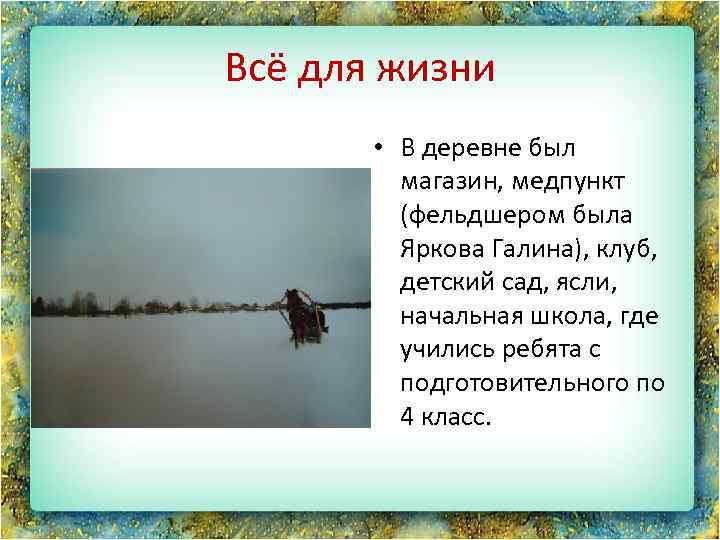 Всё для жизни

• В деревне был магазин, медпункт (фельдшером была Яркова Галина), клуб, детский сад, ясли, начальная школа, где учились ребята с подготовительного по 4 класс.